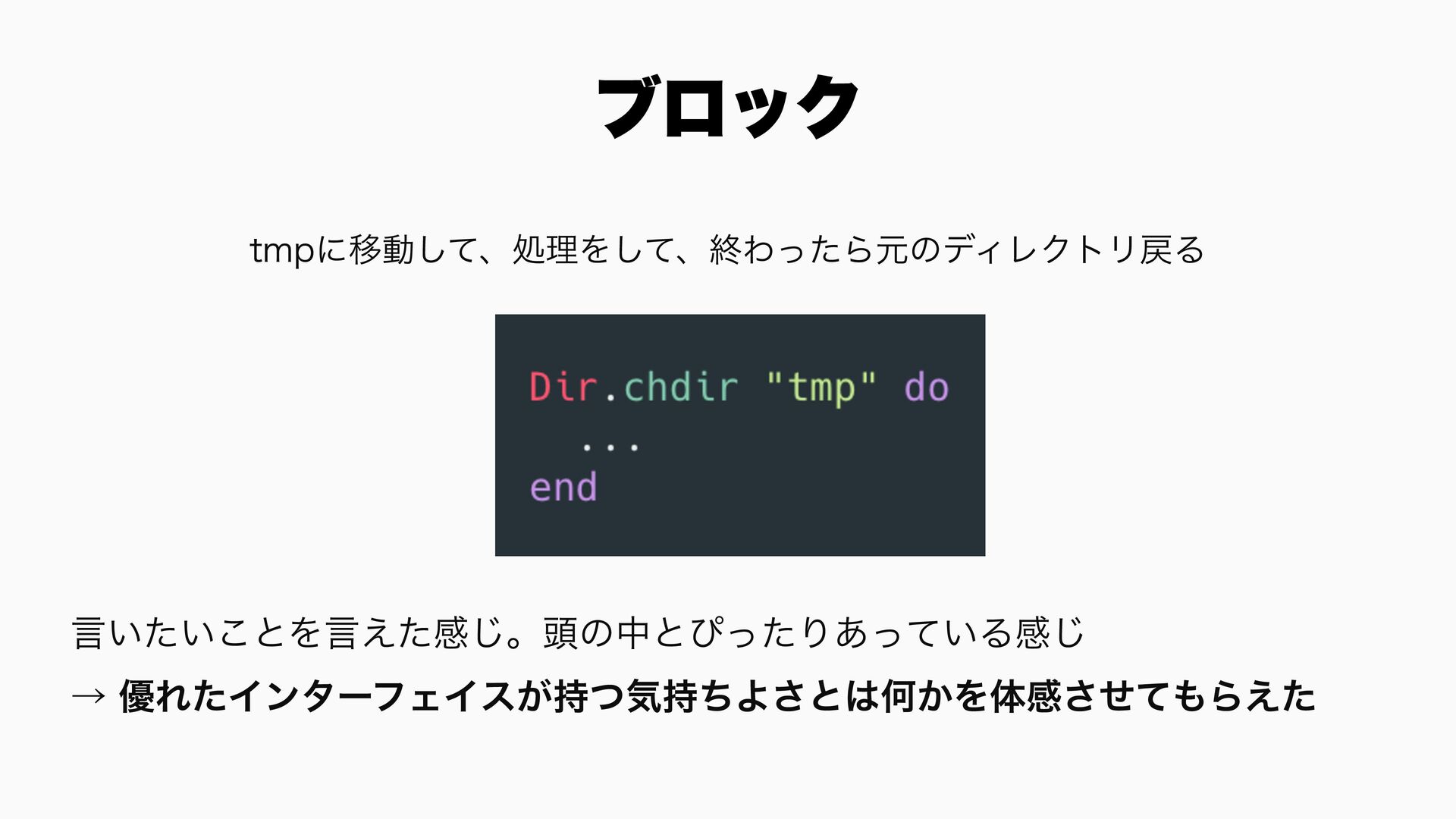 ブロック

tmpに移動して、処理をして、終わったら元のディレクトリ戻る

Dir.chdir "tmp" do
  ...
end

言いたいことを言えた感じ。頭の中とぴったりあっている感じ

→ 優れたインターフェイスが持つ気持ちよさとは何かを体感させてもらえた